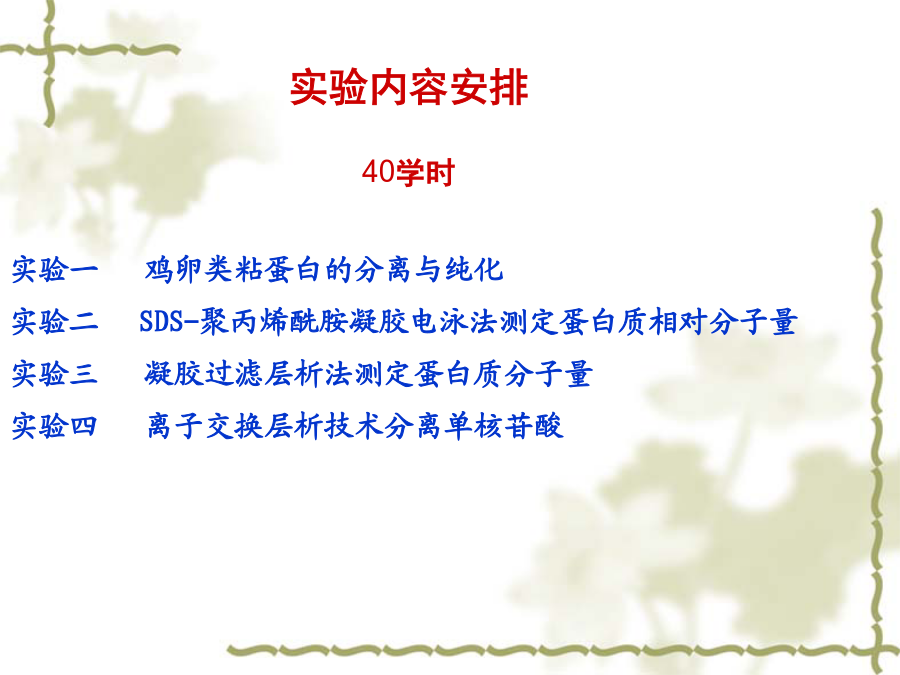 实验内容安排

40学时

实验一　鸡卵类粘蛋白的分离与纯化

实验二　SDS-聚丙烯酰胺凝胶电泳法测定蛋白质相对分子量

实验三　凝胶过滤层析法测定蛋白质分子量

实验四　离子交换层析技术分离单核苷酸